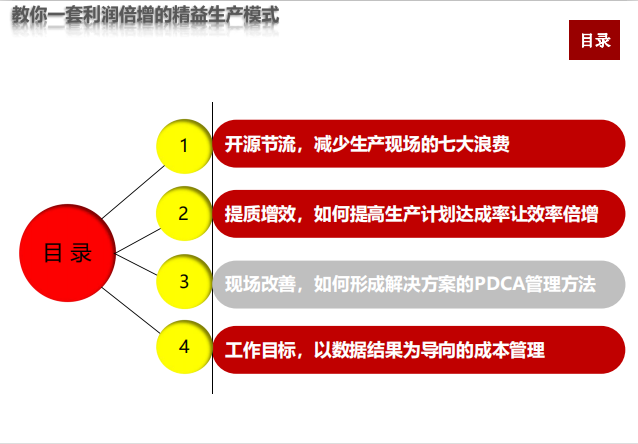 教你一套利润倍增的精益生产模式

目录

目 录

1 开源节流，减少生产现场的七大浪费

2 提质增效，如何提高生产计划达成率让效率倍增

3 现场改善，如何形成解决方案的PDCA管理方法

4 工作目标，以数据结果为导向的成本管理